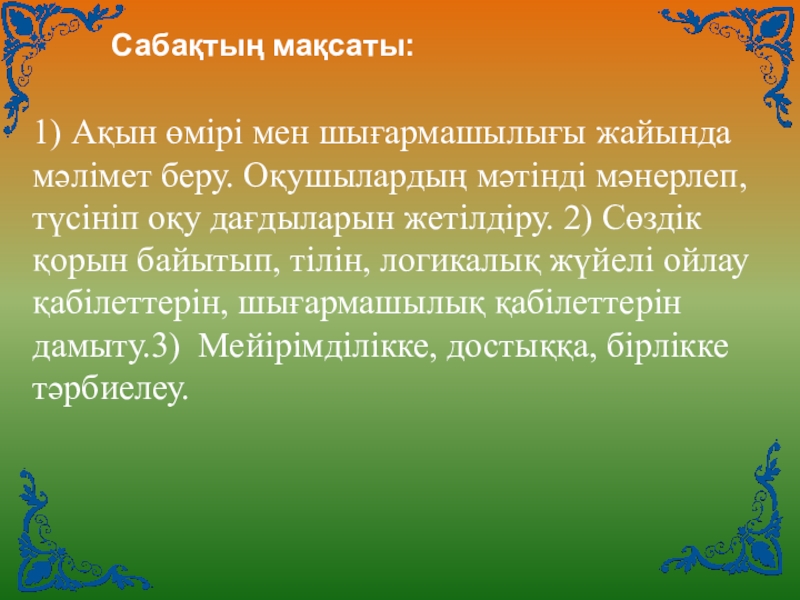 Сабақтың мақсаты:

1) Ақын өмірі мен шығармашылығы жайында мәлімет беру. Оқушылардың мәтінді мәнерлеп, түсініп оқу дағдыларын жетілдіру. 2) Сөздік қорын байытып, тілін, логикалық жүйелі ойлау қабілеттерін, шығармашылық қабілеттерін дамыту.3) Мейірімділікке, достыққа, бірлікке тәрбиелеу.